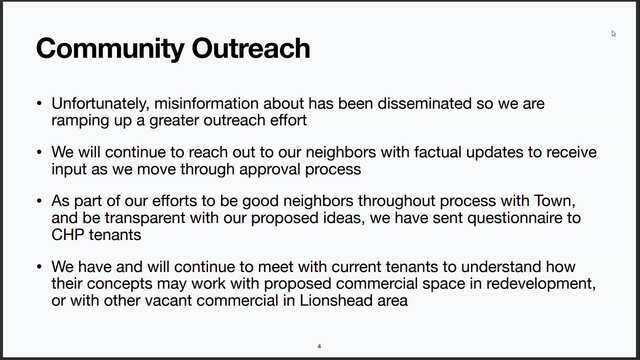 Community Outreach

• Unfortunately, misinformation about has been disseminated so we are ramping up a greater outreach effort

• We will continue to reach out to our neighbors with factual updates to receive input as we move through approval process

• As part of our efforts to be good neighbors throughout process with Town, and be transparent with our proposed ideas, we have sent questionnaire to CHP tenants

• We have and will continue to meet with current tenants to understand how their concepts may work with proposed commercial space in redevelopment, or with other vacant commercial in Lionshead area

4